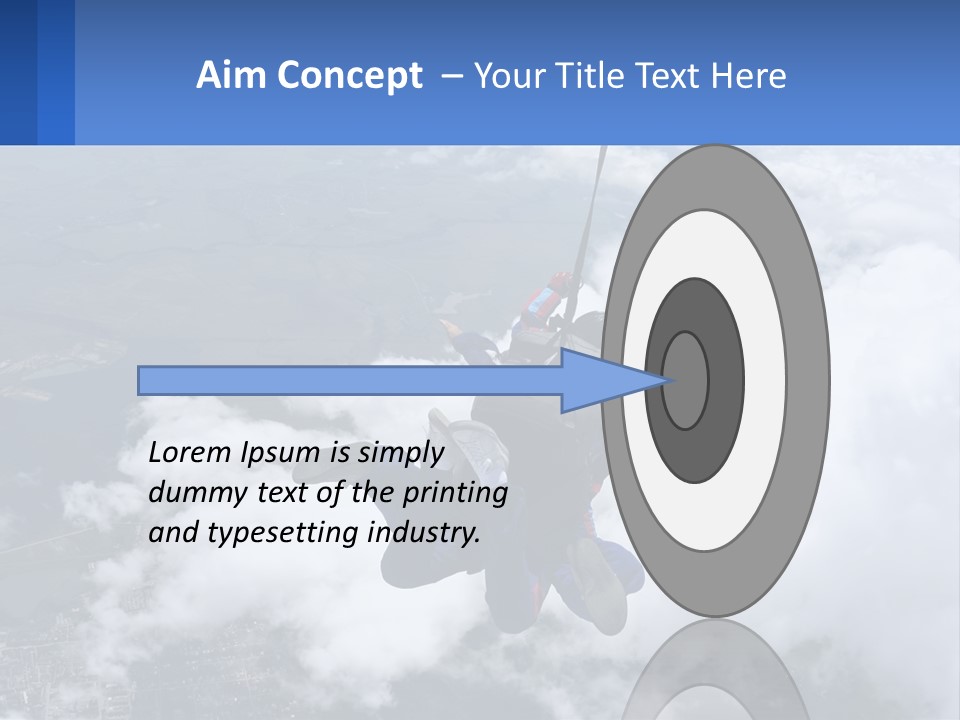 Aim Concept – Your Title Text Here

Lorem Ipsum is simply dummy text of the printing and typesetting industry.